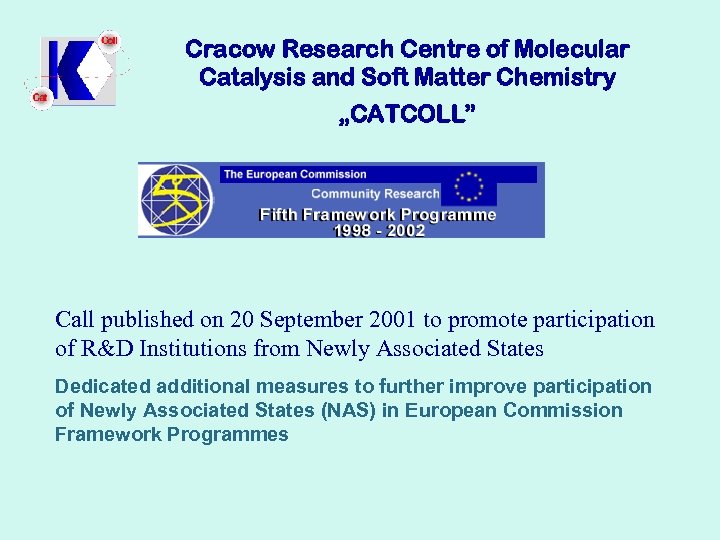 Coll

Cat

Cracow Research Centre of Molecular Catalysis and Soft Matter Chemistry

„CATCOLL”

The European Commission

Community Research

Fifth Framework Programme 1998 - 2002

Call published on 20 September 2001 to promote participation of R&D Institutions from Newly Associated States

Dedicated additional measures to further improve participation of Newly Associated States (NAS) in European Commission Framework Programmes